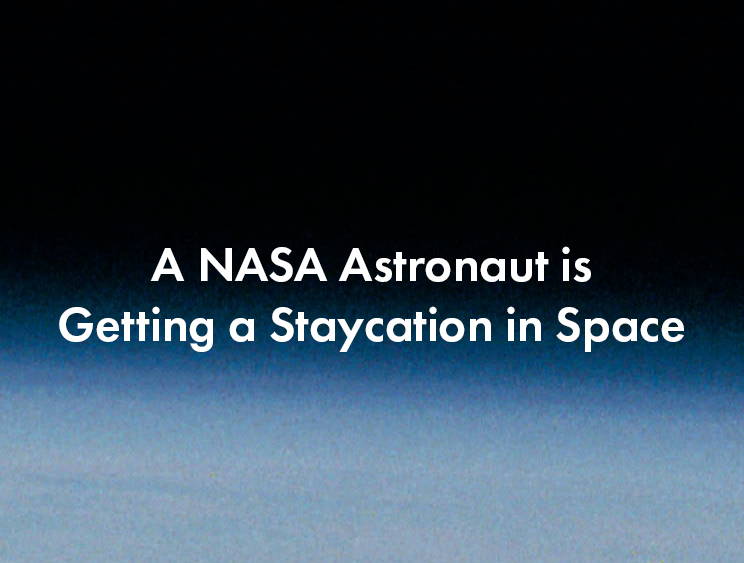 A NASA Astronaut is Getting a Staycation in Space